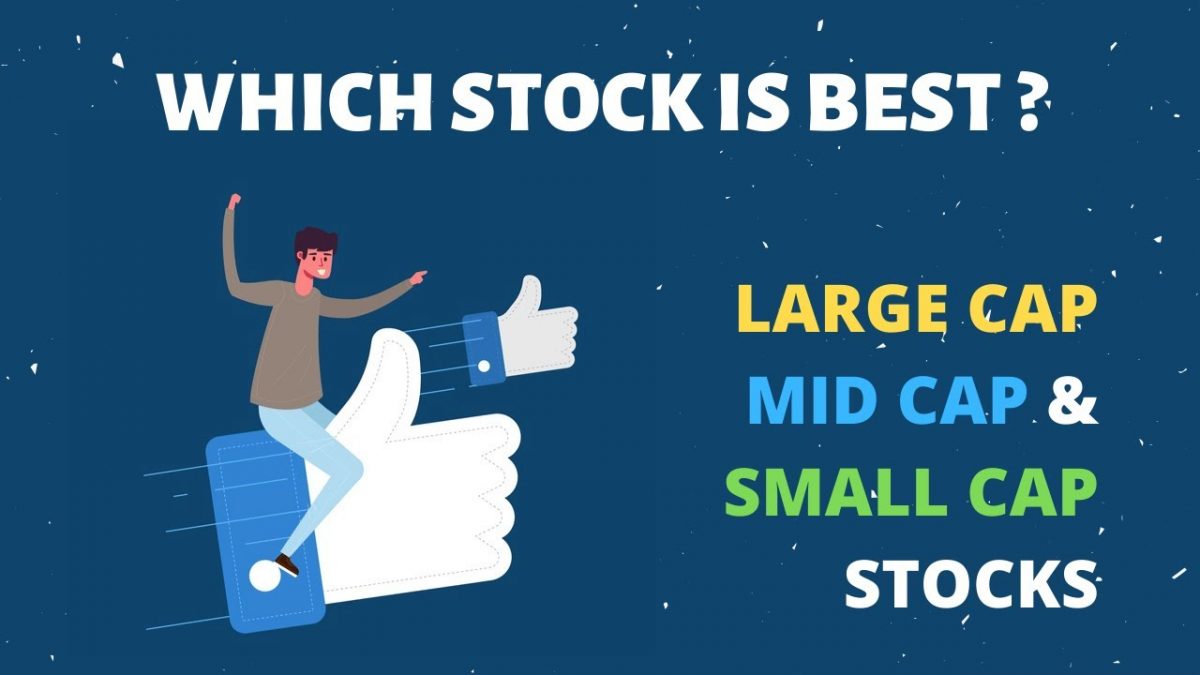 WHICH STOCK IS BEST ?

LARGE CAP
MID CAP &
SMALL CAP
STOCKS